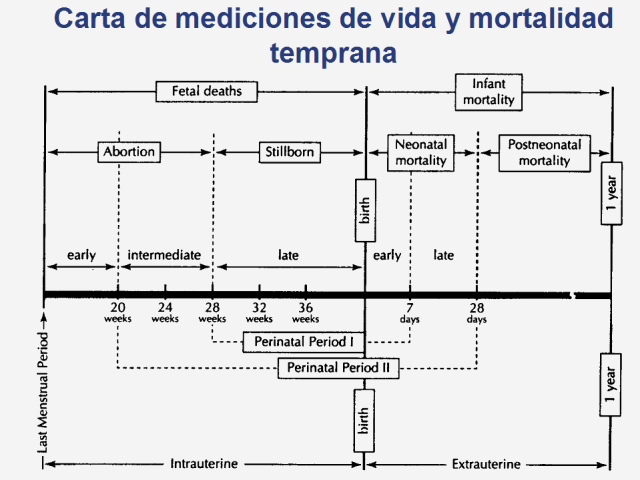 Carta de mediciones de vida y mortalidad temprana

Fetal deaths

Infant mortality

Abortion

Stillborn

Neonatal mortality

Postneonatal mortality

birth

1 year

early

intermediate

late

early

late

20 weeks

24 weeks

28 weeks

32 weeks

36 weeks

7 days

28 days

Perinatal Period I

Perinatal Period II

Last Menstrual Period

birth

1 year

Intrauterine

Extrauterine